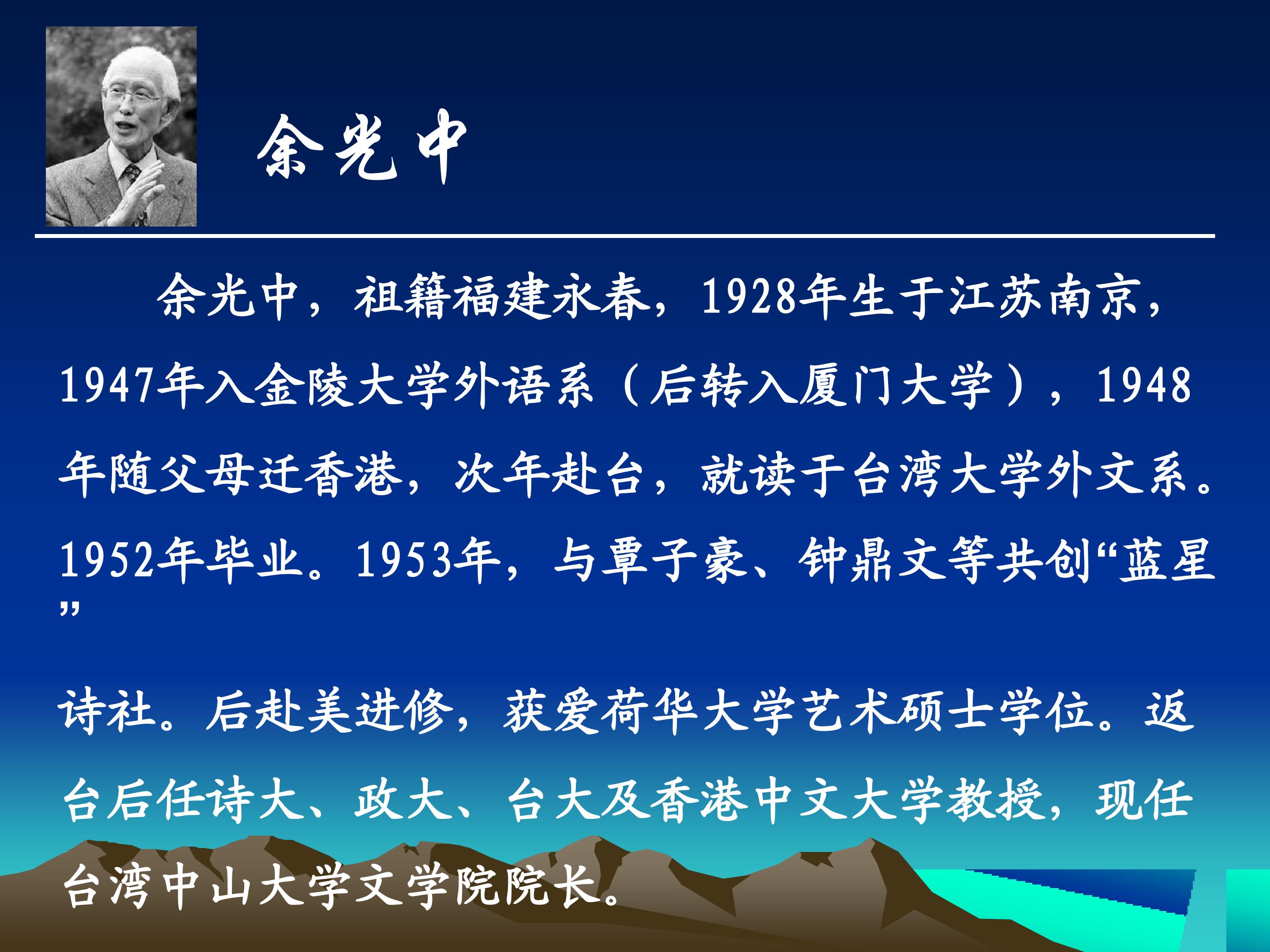 余光中

余光中，祖籍福建永春，1928年生于江苏南京，1947年入金陵大学外语系（后转入厦门大学），1948年随父母迁香港，次年赴台，就读于台湾大学外文系。1952年毕业。1953年，与覃子豪、钟鼎文等共创“蓝星”诗社。后赴美进修，获爱荷华大学艺术硕士学位。返台后任诗大、政大、台大及香港中文大学教授，现任台湾中山大学文学院院长。